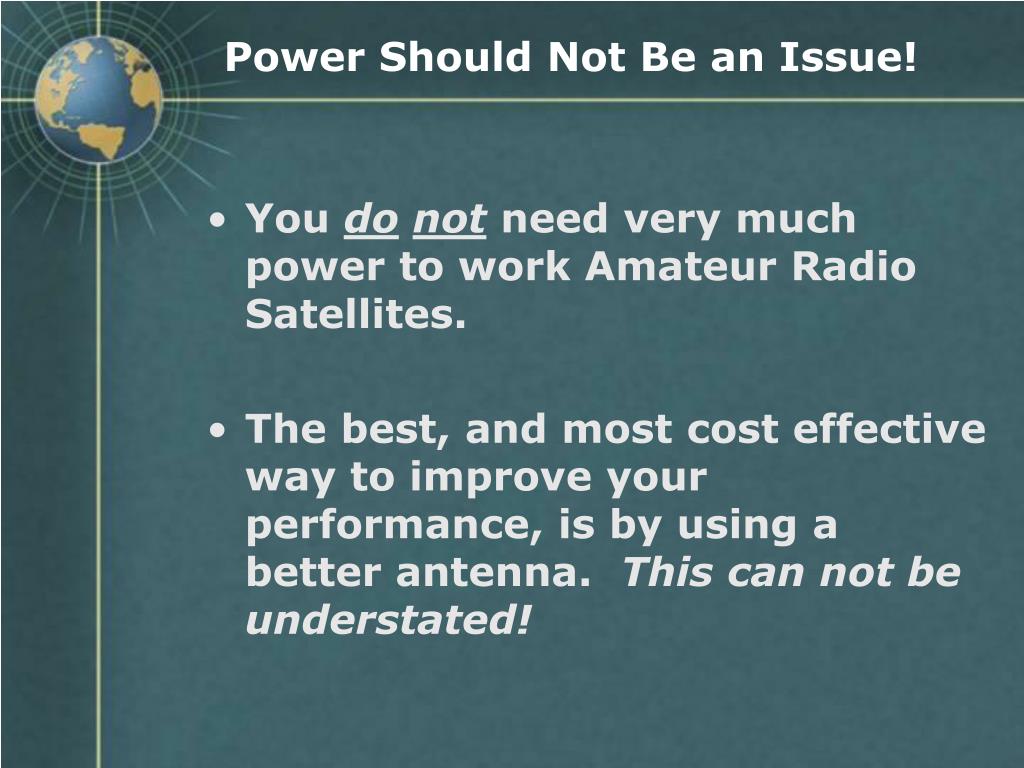 Power Should Not Be an Issue!

• You do not need very much power to work Amateur Radio Satellites.

• The best, and most cost effective way to improve your performance, is by using a better antenna. This can not be understated!